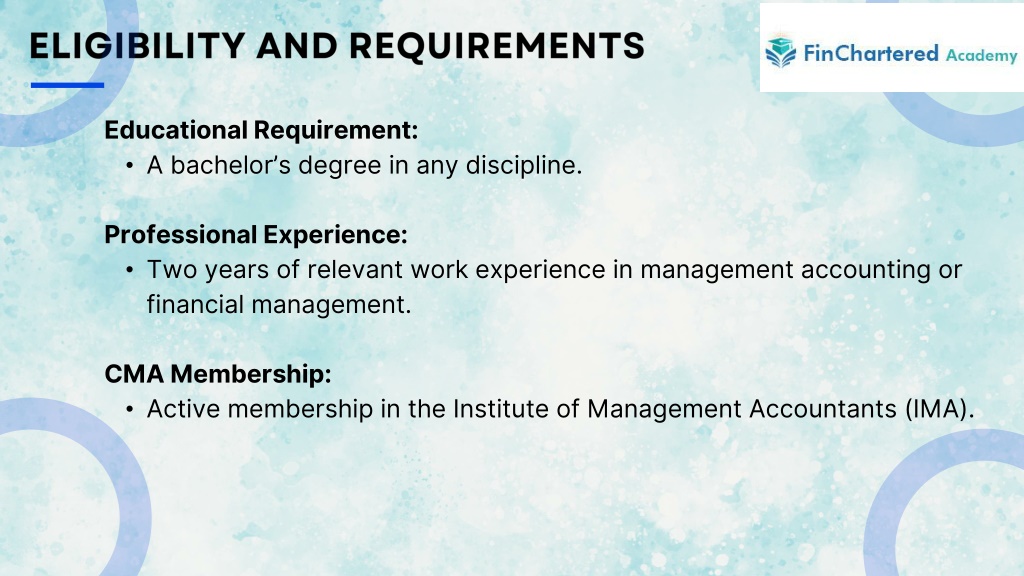 ELIGIBILITY AND REQUIREMENTS

FinChartered Academy

Educational Requirement:
• A bachelor's degree in any discipline.

Professional Experience:
• Two years of relevant work experience in management accounting or financial management.

CMA Membership:
• Active membership in the Institute of Management Accountants (IMA).